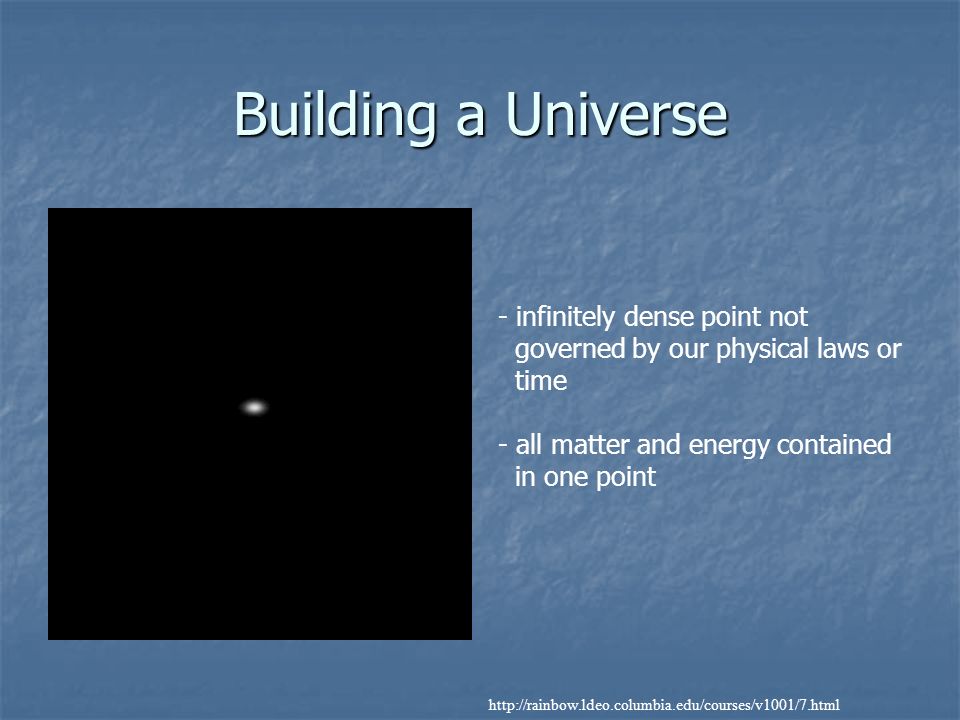 Building a Universe

- infinitely dense point not governed by our physical laws or time

- all matter and energy contained in one point

http://rainbow.ldeo.columbia.edu/courses/v1001/7.html